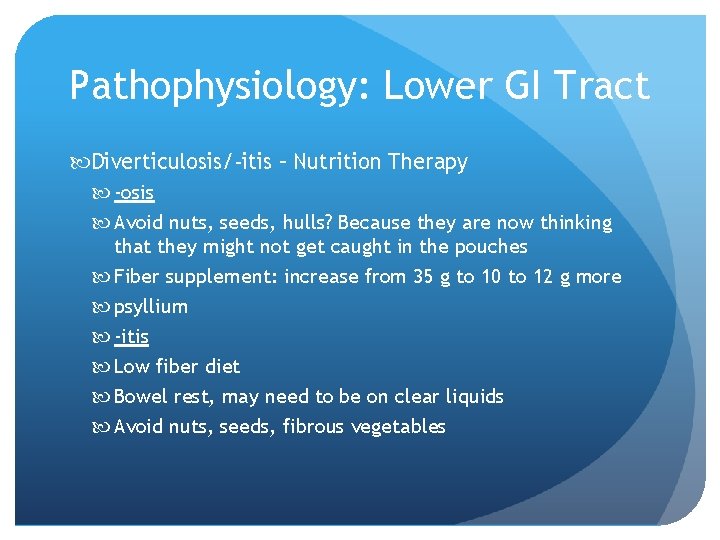 Pathophysiology: Lower GI Tract

Diverticulosis/-itis – Nutrition Therapy

-osis

Avoid nuts, seeds, hulls? Because they are now thinking that they might not get caught in the pouches

Fiber supplement: increase from 35 g to 10 to 12 g more

psyllium

-itis

Low fiber diet

Bowel rest, may need to be on clear liquids

Avoid nuts, seeds, fibrous vegetables